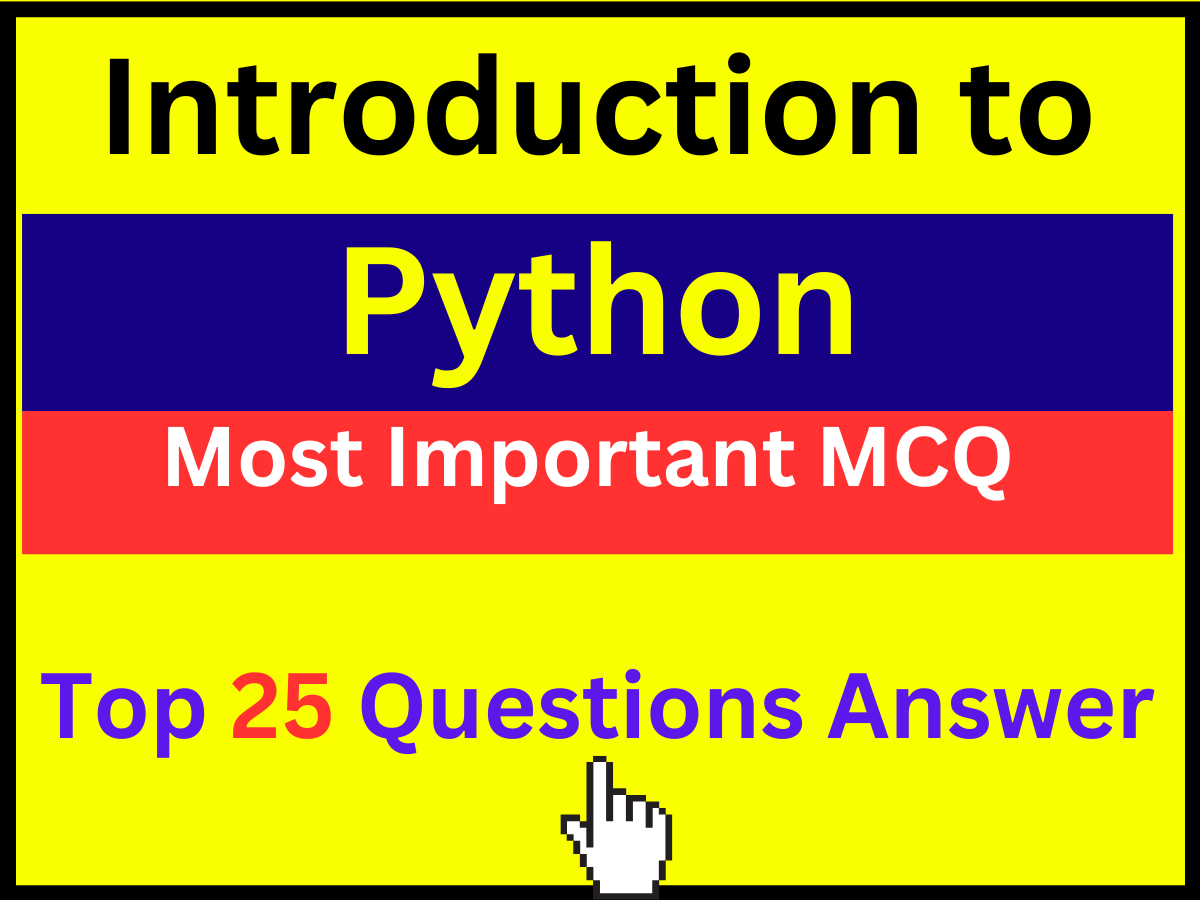 Introduction to

Python

Most Important MCQ

Top 25 Questions Answer